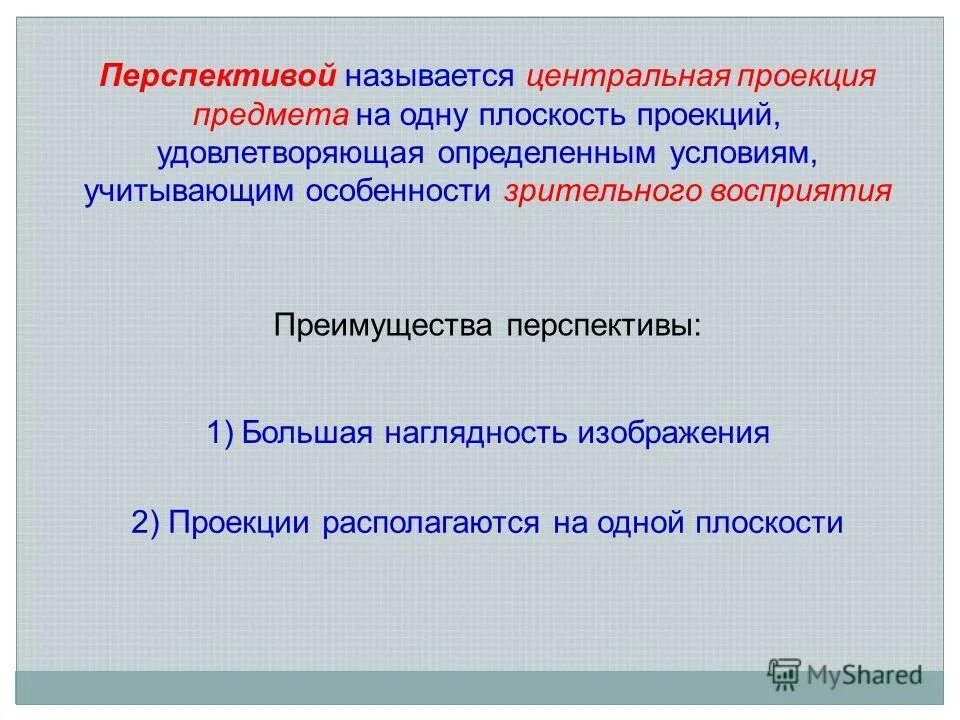 Перспективой называется центральная проекция предмета на одну плоскость проекций, удовлетворяющая определенным условиям, учитывающим особенности зрительного восприятия

Преимущества перспективы:

1) Большая наглядность изображения

2) Проекции располагаются на одной плоскости

MyShared